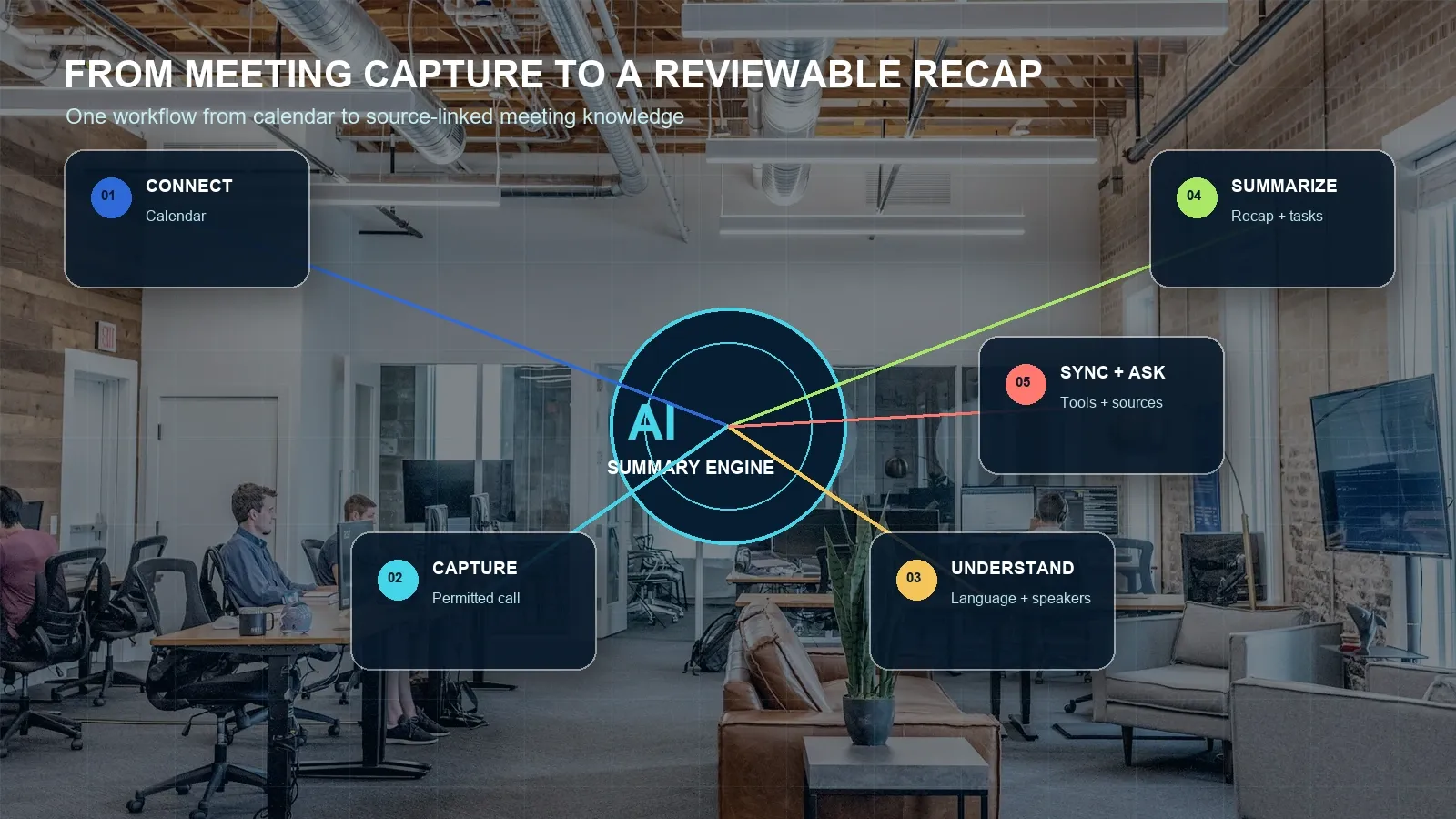 FROM MEETING CAPTURE TO A REVIEWABLE RECAP

One workflow from calendar to source-linked meeting knowledge

01
CONNECT
Calendar

04
SUMMARIZE
Recap + tasks

AI
SUMMARY ENGINE

05
SYNC + ASK
Tools + sources

02
CAPTURE
Permitted call

03
UNDERSTAND
Language + speakers